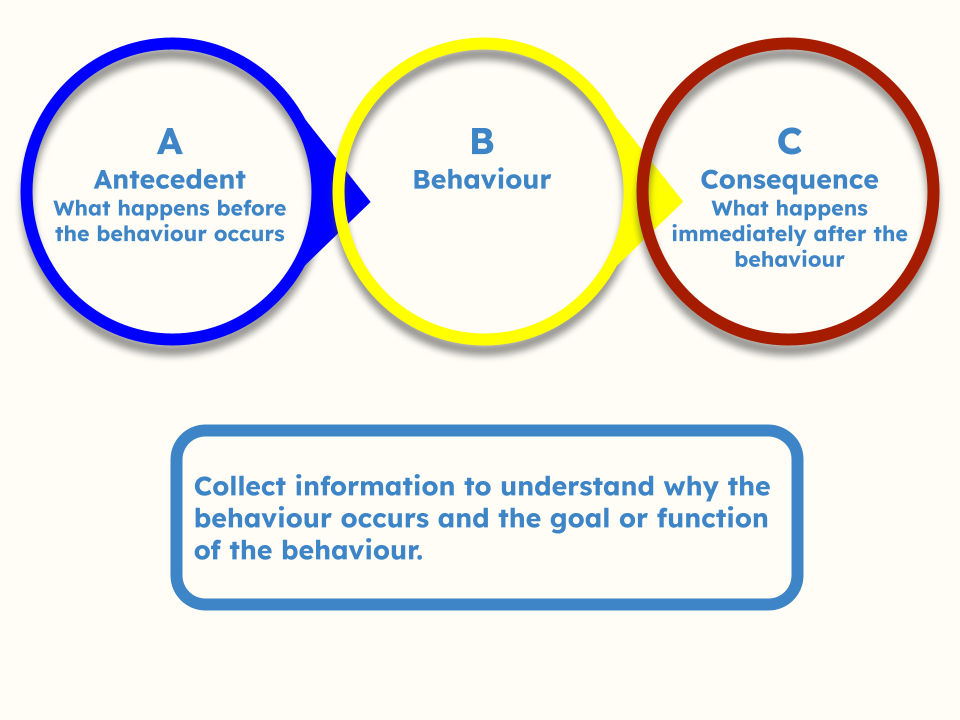 A
Antecedent
What happens before the behaviour occurs

B
Behaviour

C
Consequence
What happens immediately after the behaviour

Collect information to understand why the behaviour occurs and the goal or function of the behaviour.